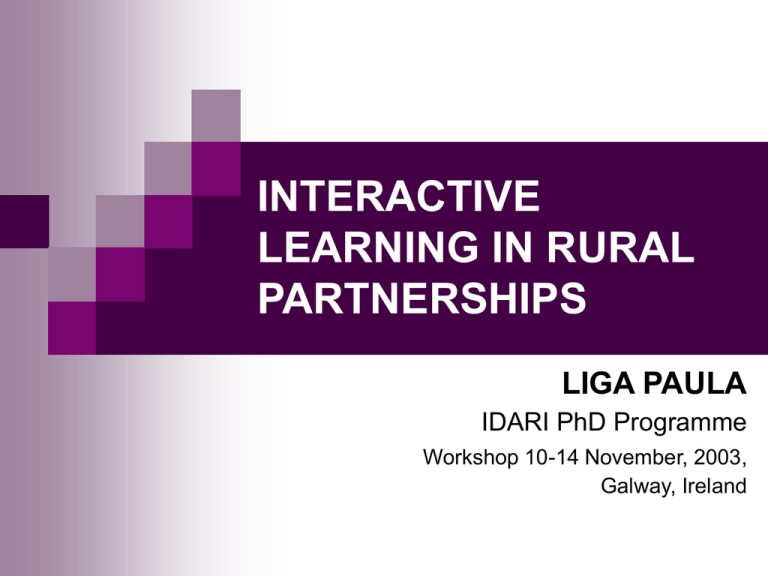 INTERACTIVE LEARNING IN RURAL PARTNERSHIPS

LIGA PAULA

IDARI PhD Programme

Workshop 10-14 November, 2003, Galway, Ireland